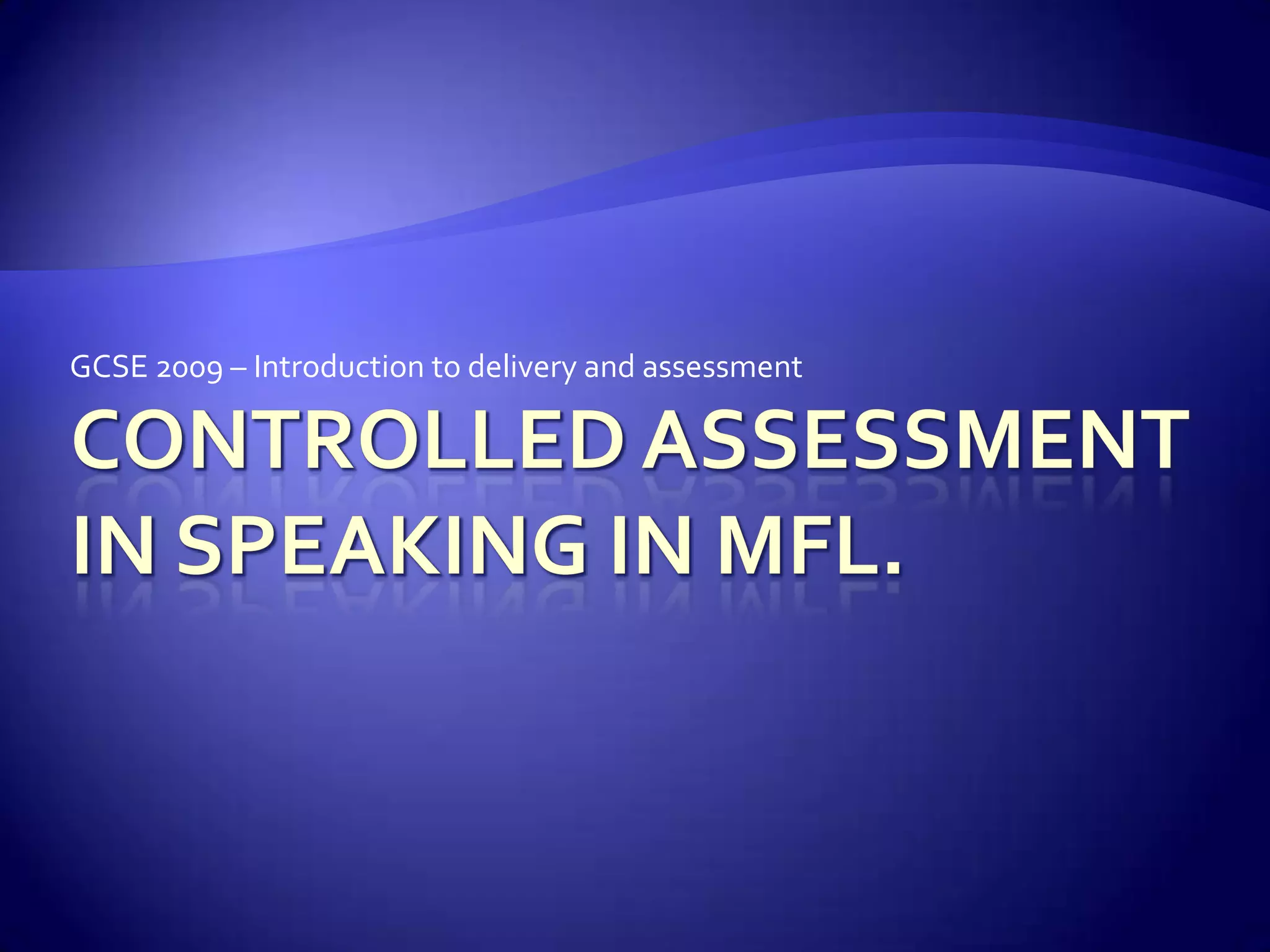 GCSE 2009 – Introduction to delivery and assessment

CONTROLLED ASSESSMENT IN SPEAKING IN MFL.